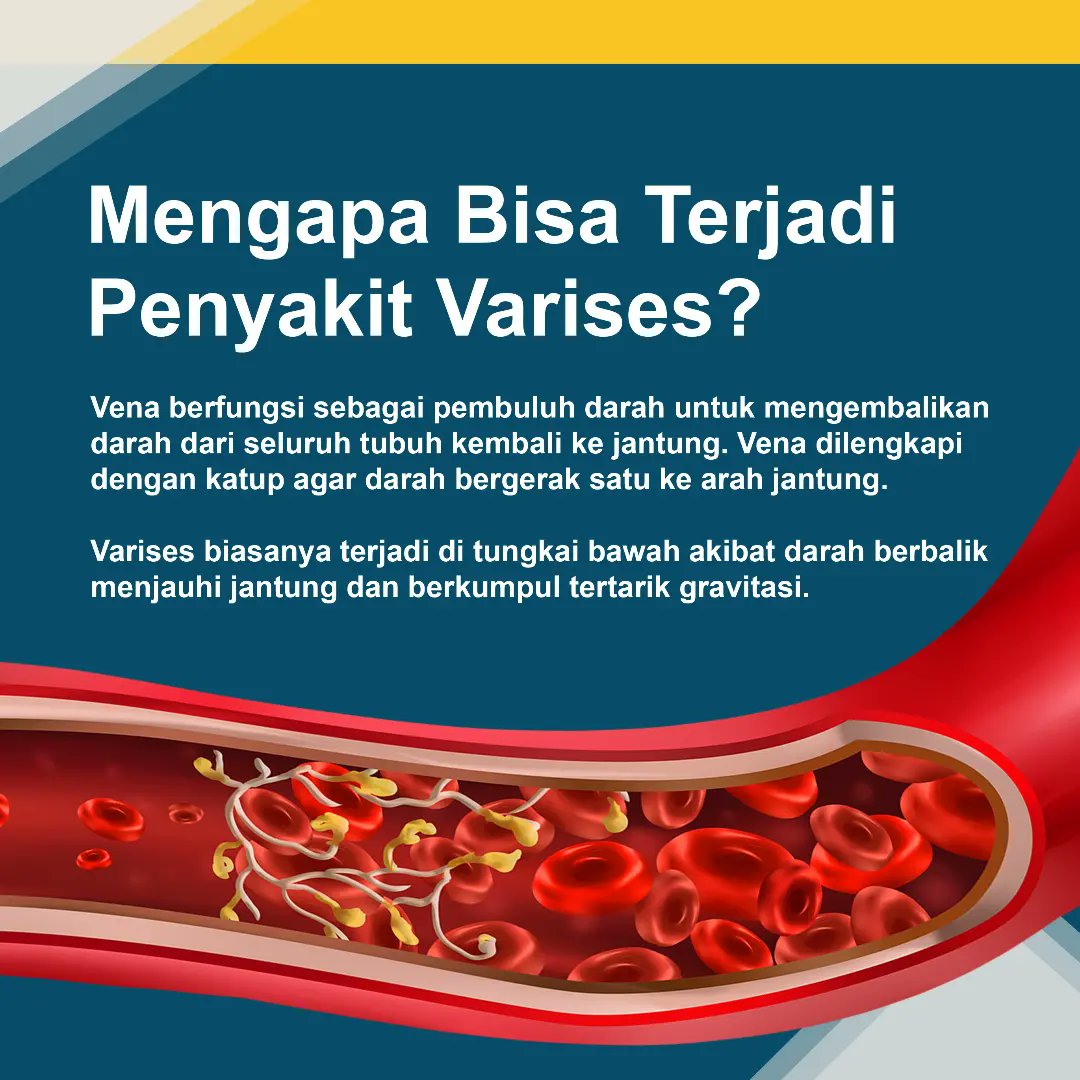 Mengapa Bisa Terjadi Penyakit Varises?

Vena berfungsi sebagai pembuluh darah untuk mengembalikan darah dari seluruh tubuh kembali ke jantung. Vena dilengkapi dengan katup agar darah bergerak satu ke arah jantung.

Varises biasanya terjadi di tungkai bawah akibat darah berbalik menjauhi jantung dan berkumpul tertarik gravitasi.